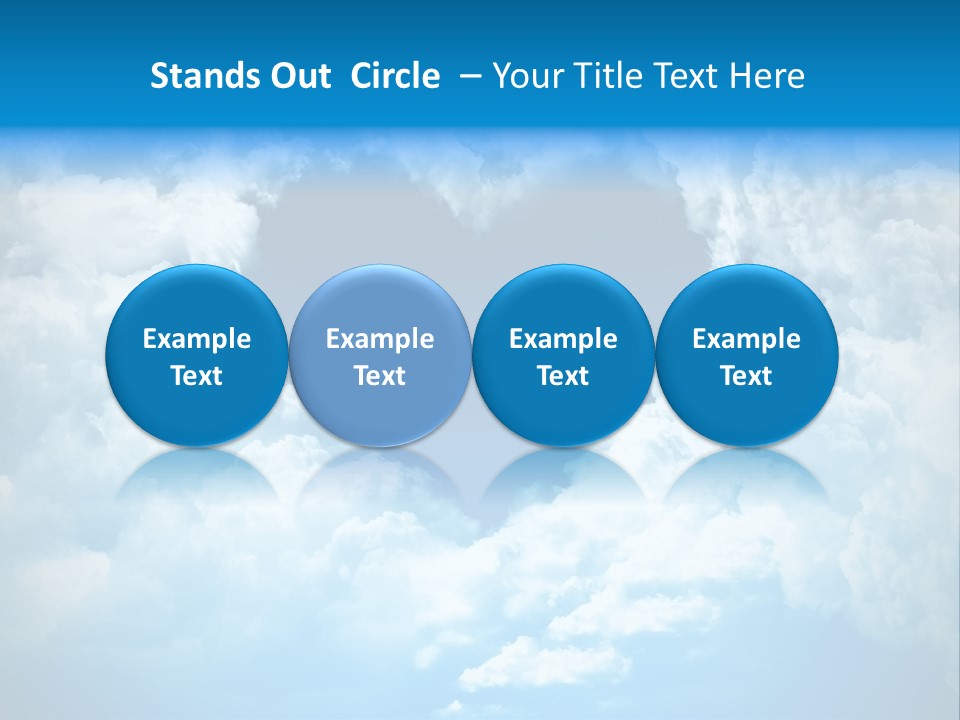 Stands Out Circle – Your Title Text Here

Example Text

Example Text

Example Text

Example Text